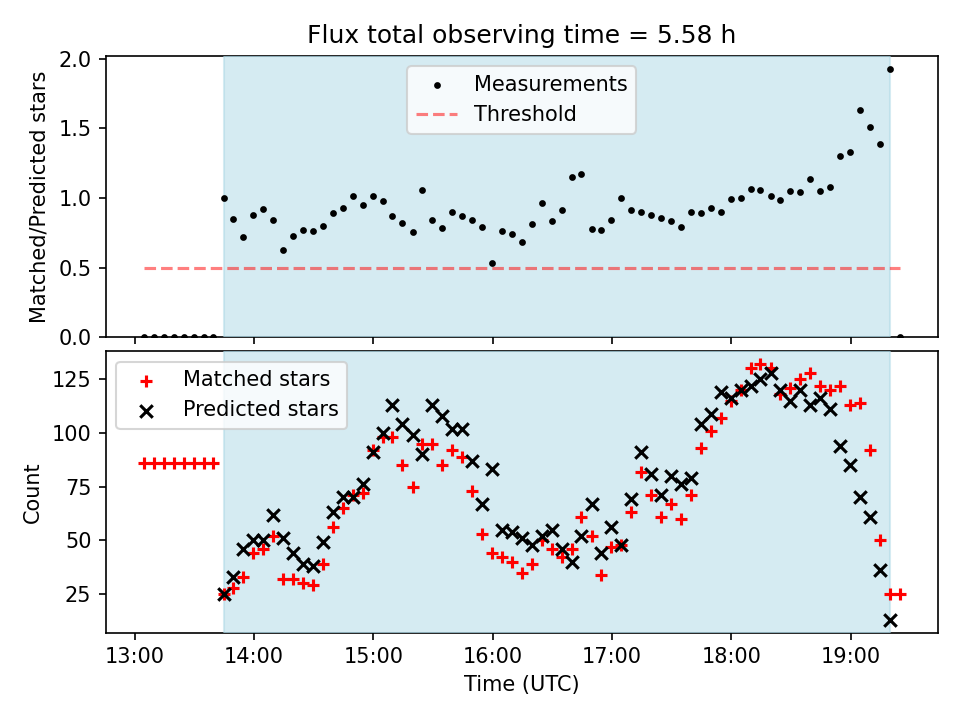 Flux total observing time = 5.58 h

Measurements
Threshold

Matched/Predicted stars

2.0
1.5
1.0
0.5
0.0

Matched stars
Predicted stars

Count

125
100
75
50
25

13:00
14:00
15:00
16:00
17:00
18:00
19:00

Time (UTC)